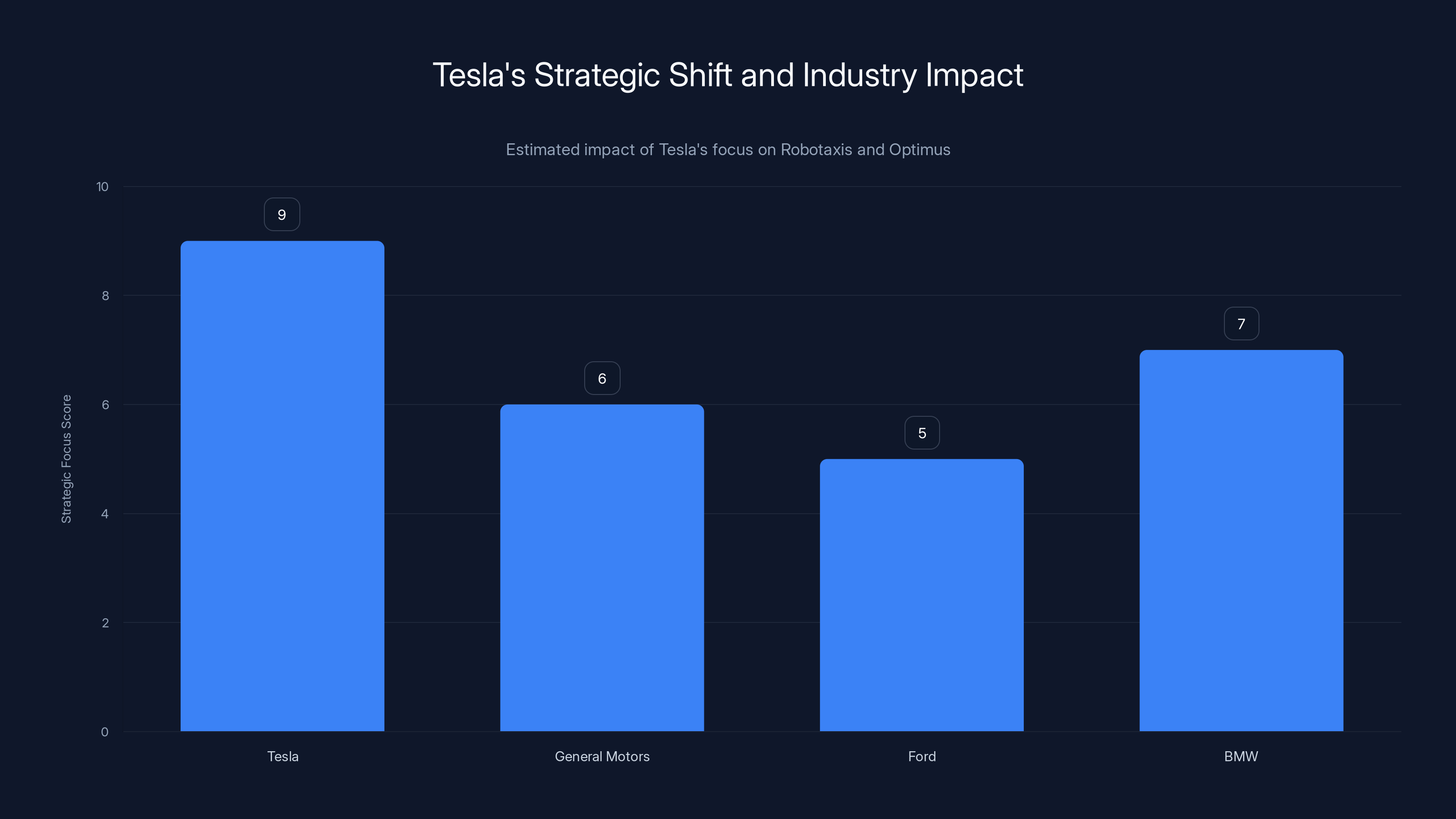 Tesla's Strategic Shift and Industry Impact

Estimated impact of Tesla's focus on Robotaxis and Optimus

Strategic Focus Score

10
8
6
4
2
0

9
6
5
7

Tesla
General Motors
Ford
BMW